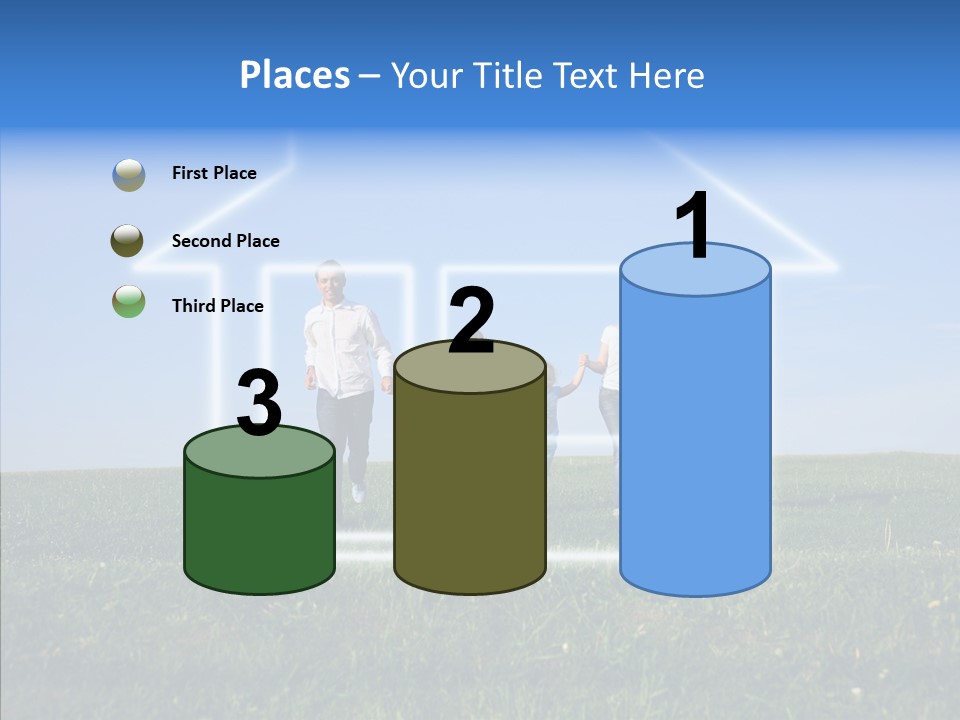 Places – Your Title Text Here

First Place

Second Place

Third Place

3

2

1